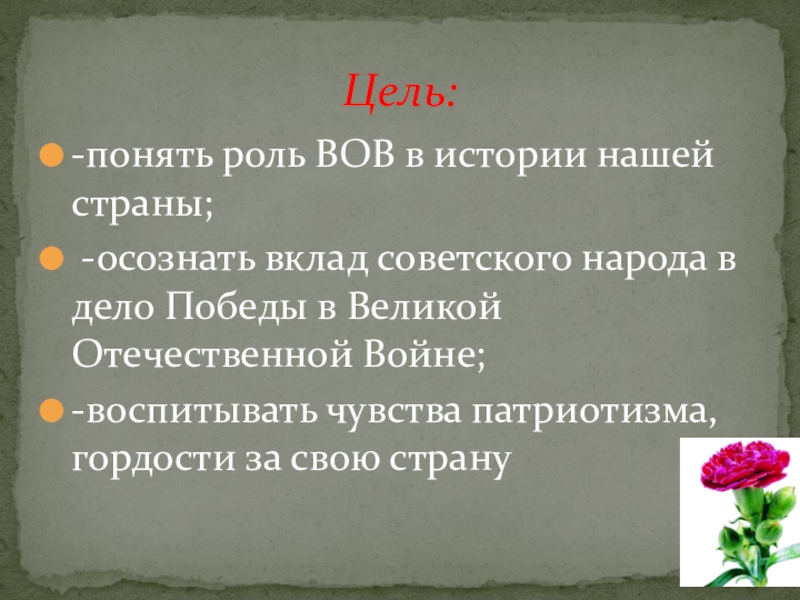 Цель:

-понять роль ВОВ в истории нашей страны;

-осознать вклад советского народа в дело Победы в Великой Отечественной Войне;

-воспитывать чувства патриотизма, гордости за свою страну